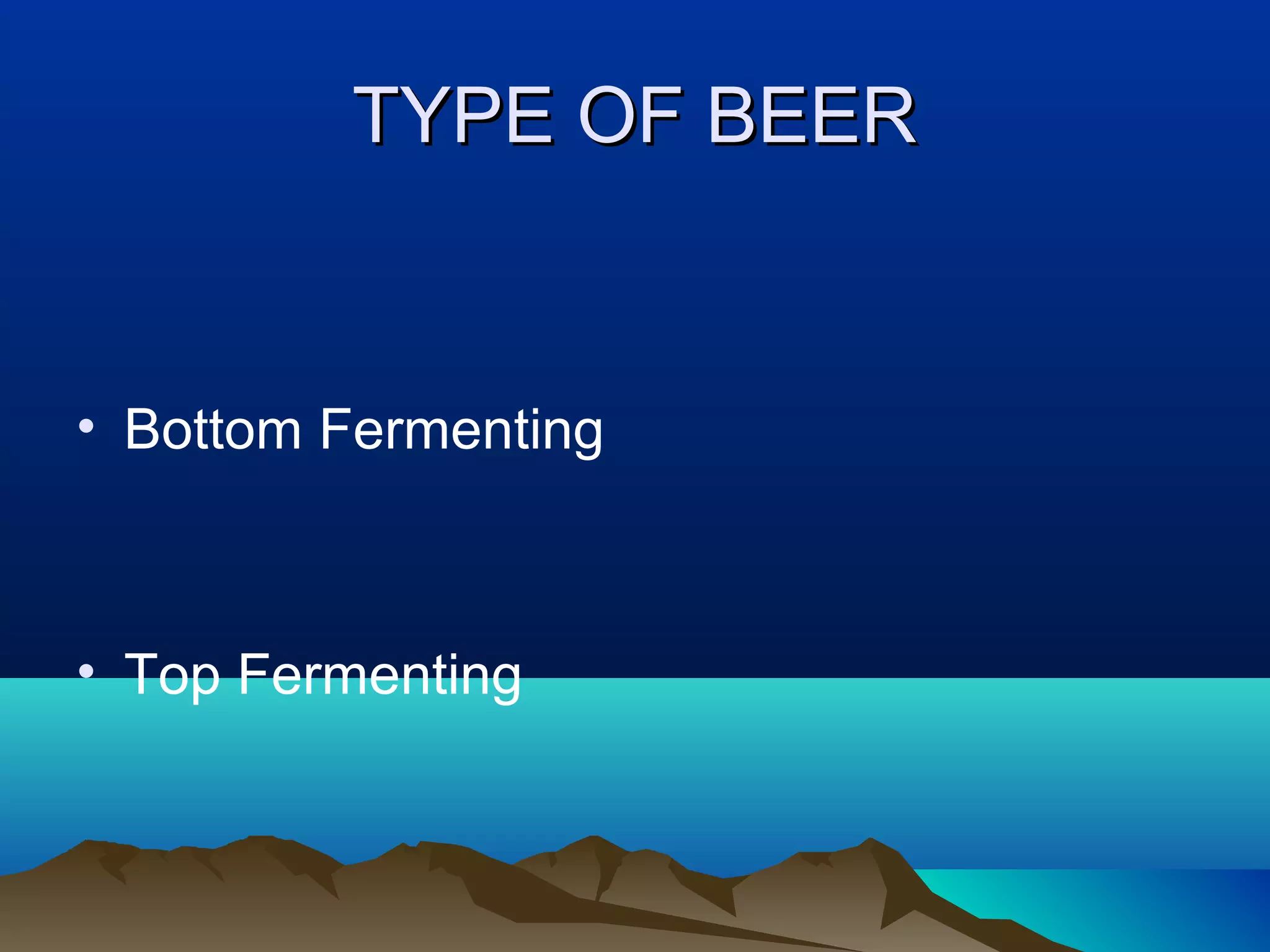 TYPE OF BEER

• Bottom Fermenting

• Top Fermenting